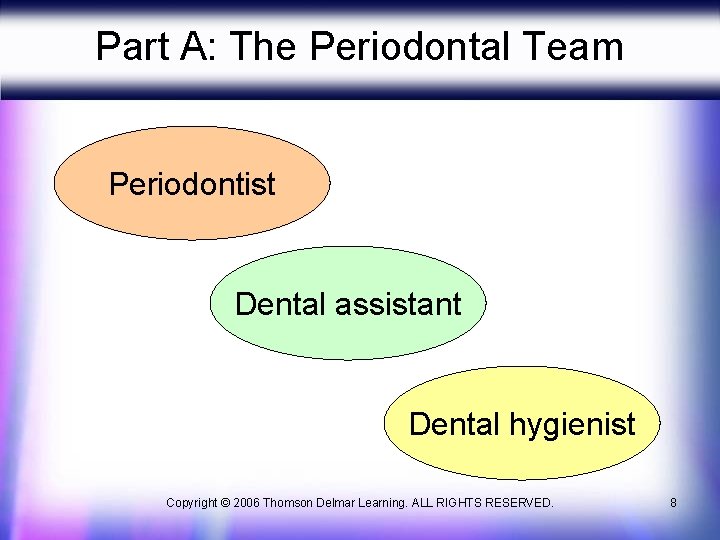 Part A: The Periodontal Team

Periodontist

Dental assistant

Dental hygienist

Copyright © 2006 Thomson Delmar Learning. ALL RIGHTS RESERVED.

8